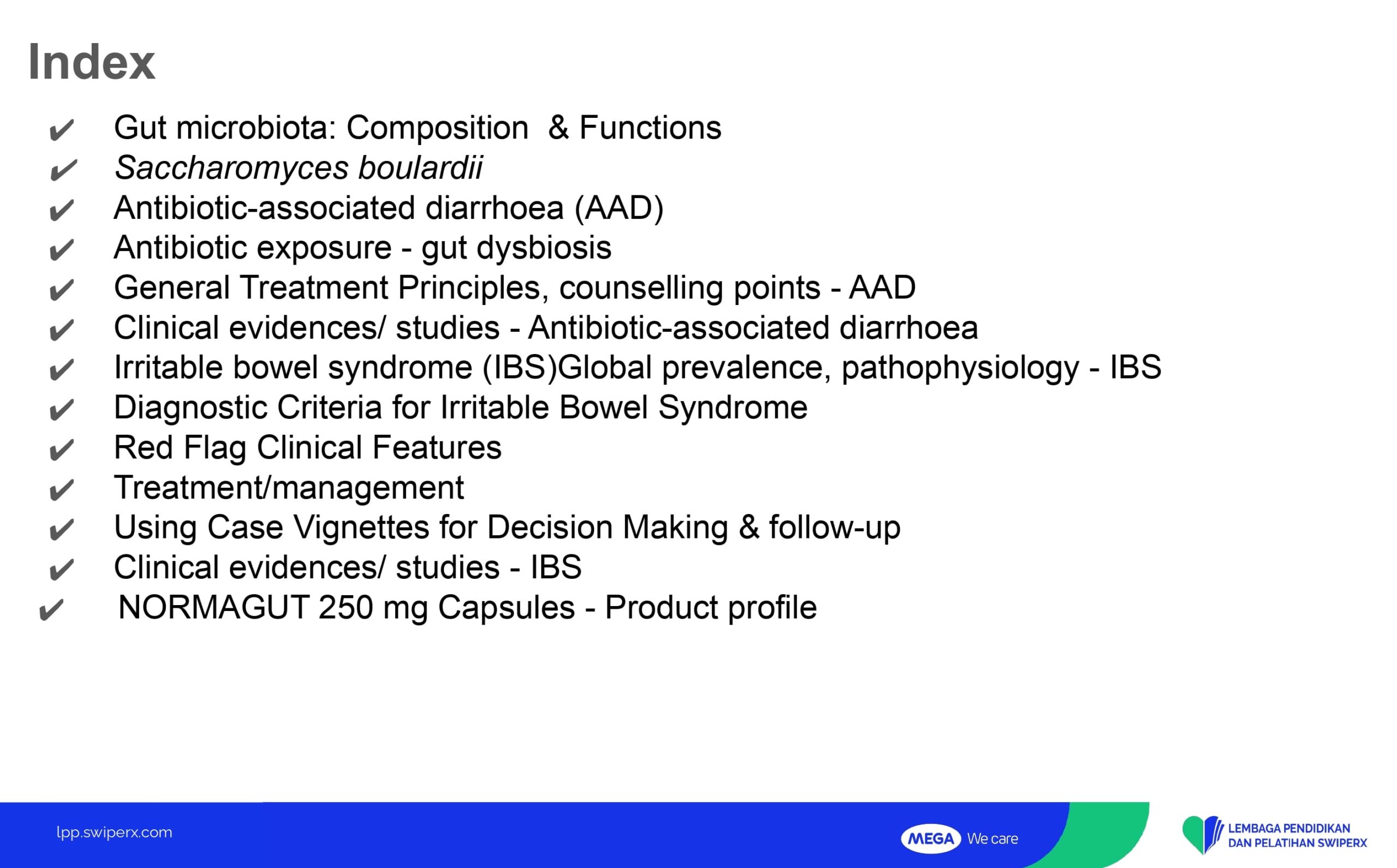 Index

✔ Gut microbiota: Composition & Functions
✔ Saccharomyces boulardii
✔ Antibiotic-associated diarrhoea (AAD)
✔ Antibiotic exposure - gut dysbiosis
✔ General Treatment Principles, counselling points - AAD
✔ Clinical evidences/ studies - Antibiotic-associated diarrhoea
✔ Irritable bowel syndrome (IBS)Global prevalence, pathophysiology - IBS
✔ Diagnostic Criteria for Irritable Bowel Syndrome
✔ Red Flag Clinical Features
✔ Treatment/management
✔ Using Case Vignettes for Decision Making & follow-up
✔ Clinical evidences/ studies - IBS
✔ NORMAGUT 250 mg Capsules - Product profile

lpp.swiperx.com

MEGA We care

LEMBAGA PENDIDIKAN DAN PELATIHAN SWIPERX